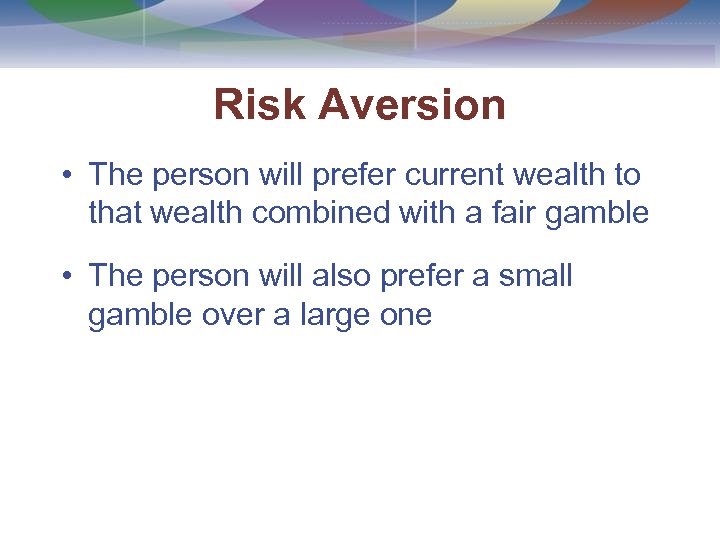 Risk Aversion

• The person will prefer current wealth to that wealth combined with a fair gamble

• The person will also prefer a small gamble over a large one